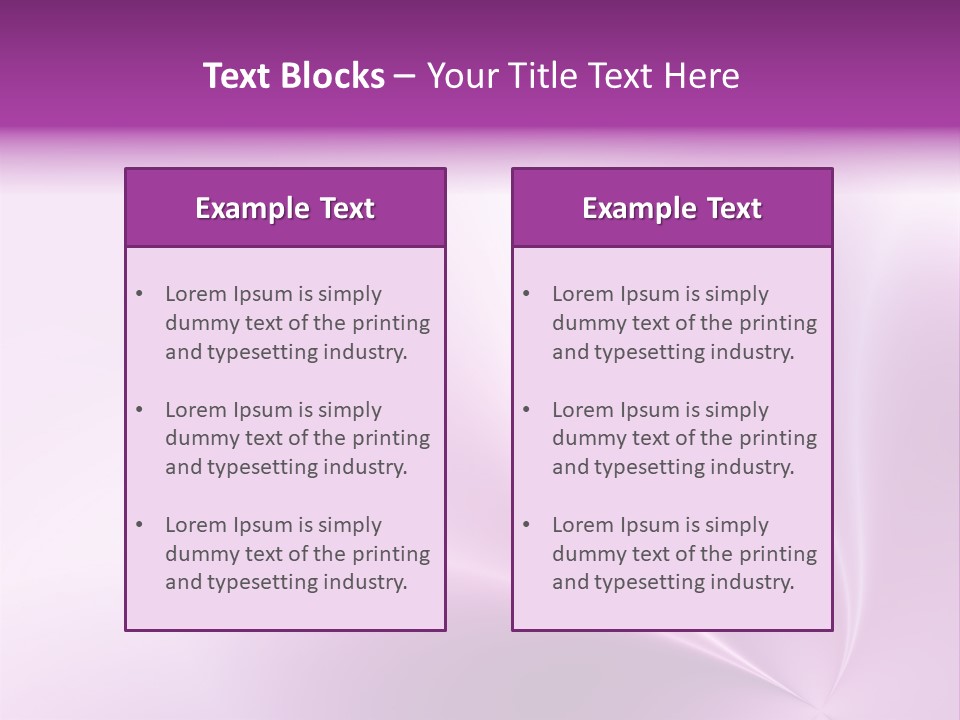 Text Blocks – Your Title Text Here

Example Text

• Lorem Ipsum is simply dummy text of the printing and typesetting industry.

• Lorem Ipsum is simply dummy text of the printing and typesetting industry.

• Lorem Ipsum is simply dummy text of the printing and typesetting industry.

Example Text

• Lorem Ipsum is simply dummy text of the printing and typesetting industry.

• Lorem Ipsum is simply dummy text of the printing and typesetting industry.

• Lorem Ipsum is simply dummy text of the printing and typesetting industry.